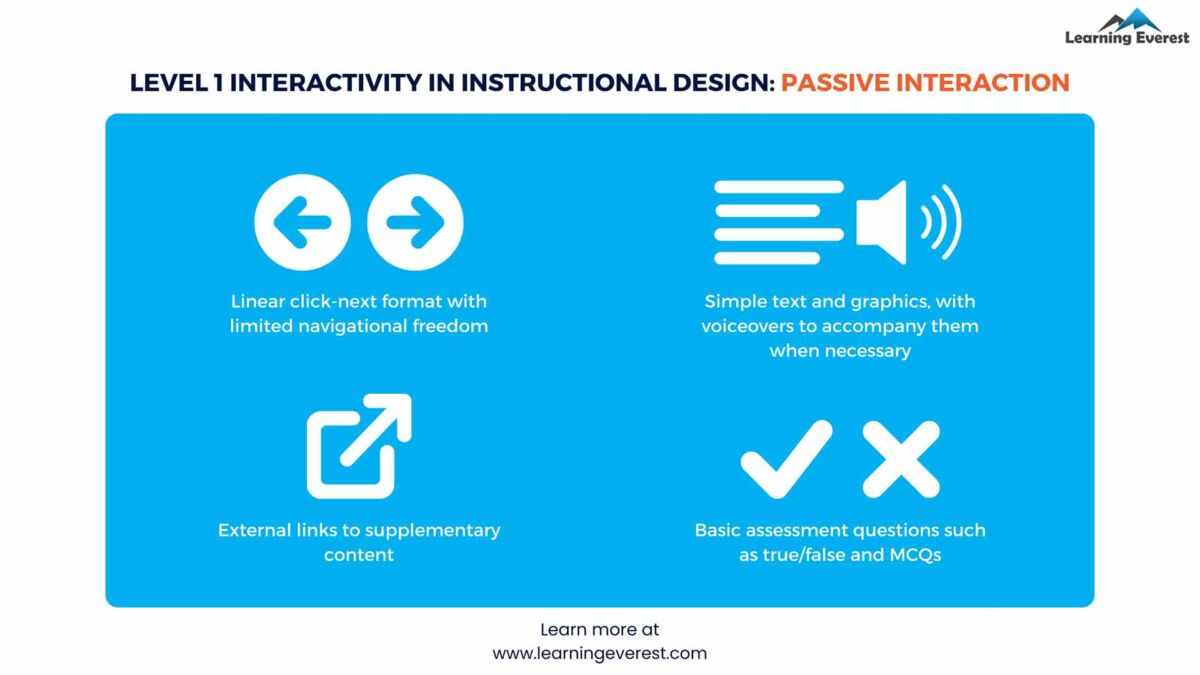 Learning Everest

LEVEL 1 INTERACTIVITY IN INSTRUCTIONAL DESIGN: PASSIVE INTERACTION

Linear click-next format with limited navigational freedom

Simple text and graphics, with voiceovers to accompany them when necessary

External links to supplementary content

Basic assessment questions such as true/false and MCQs

Learn more at
www.learningeverest.com